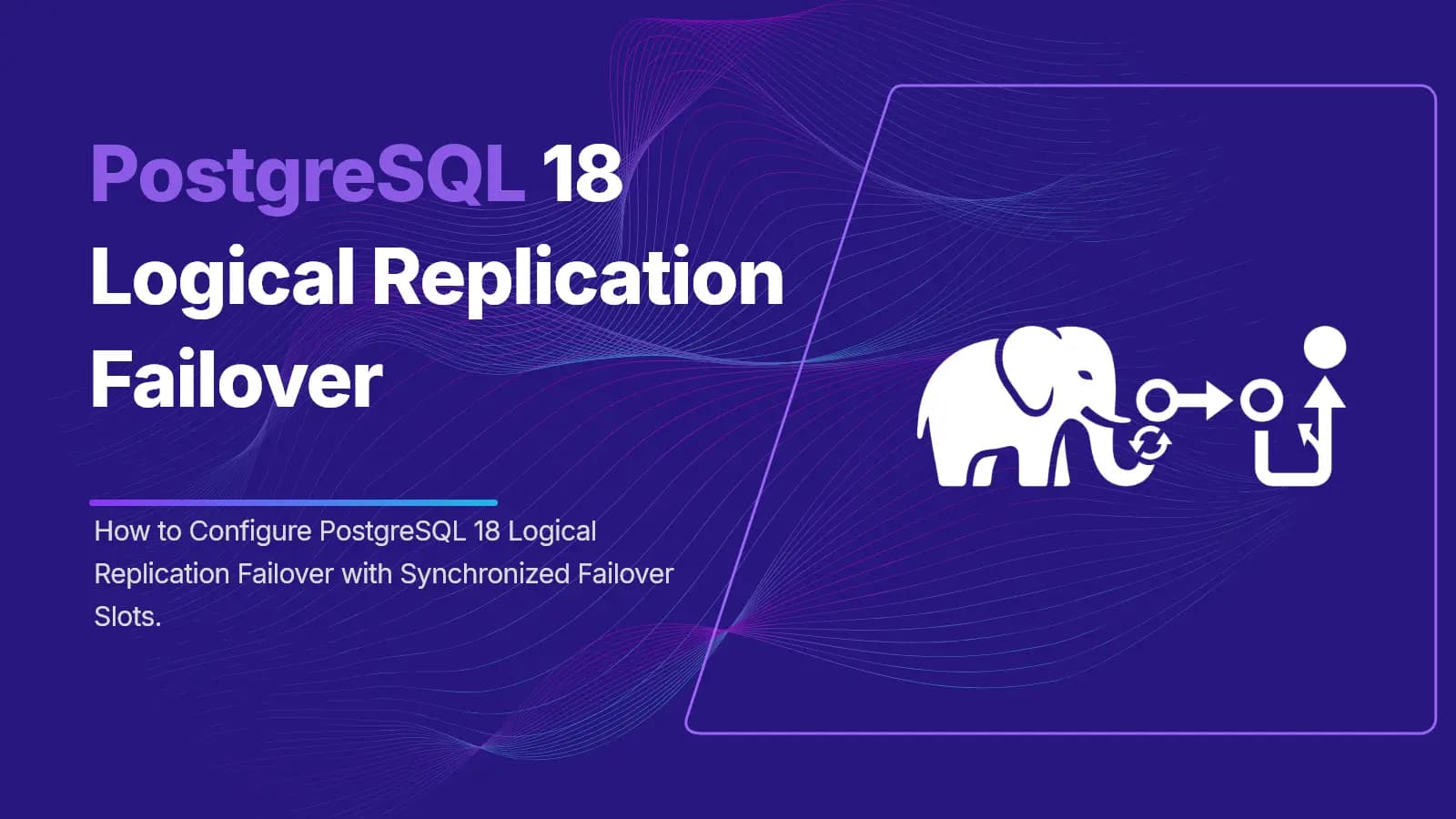 PostgreSQL 18 Logical Replication Failover

How to Configure PostgreSQL 18 Logical Replication Failover with Synchronized Failover Slots.